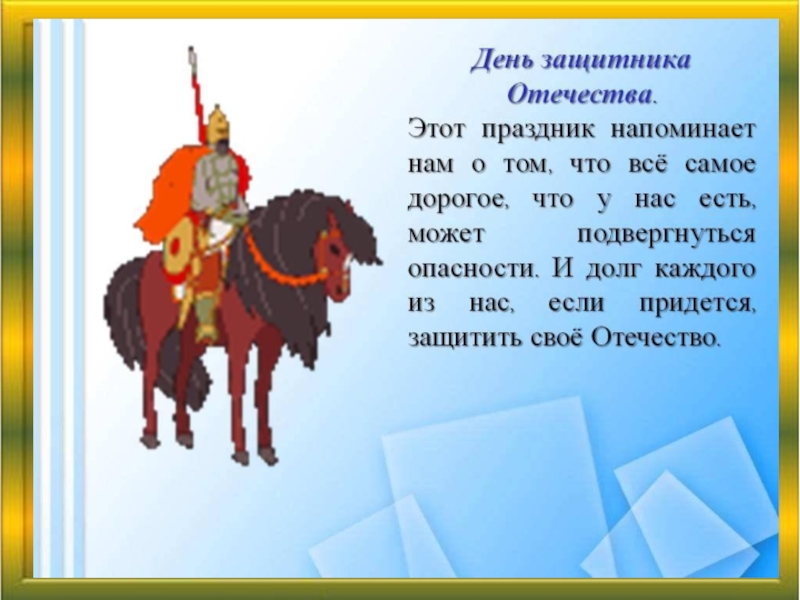 День защитника Отечества.

Этот праздник напоминает нам о том, что всё самое дорогое, что у нас есть, может подвергнуться опасности. И долг каждого из нас, если придется, защитить своё Отечество.